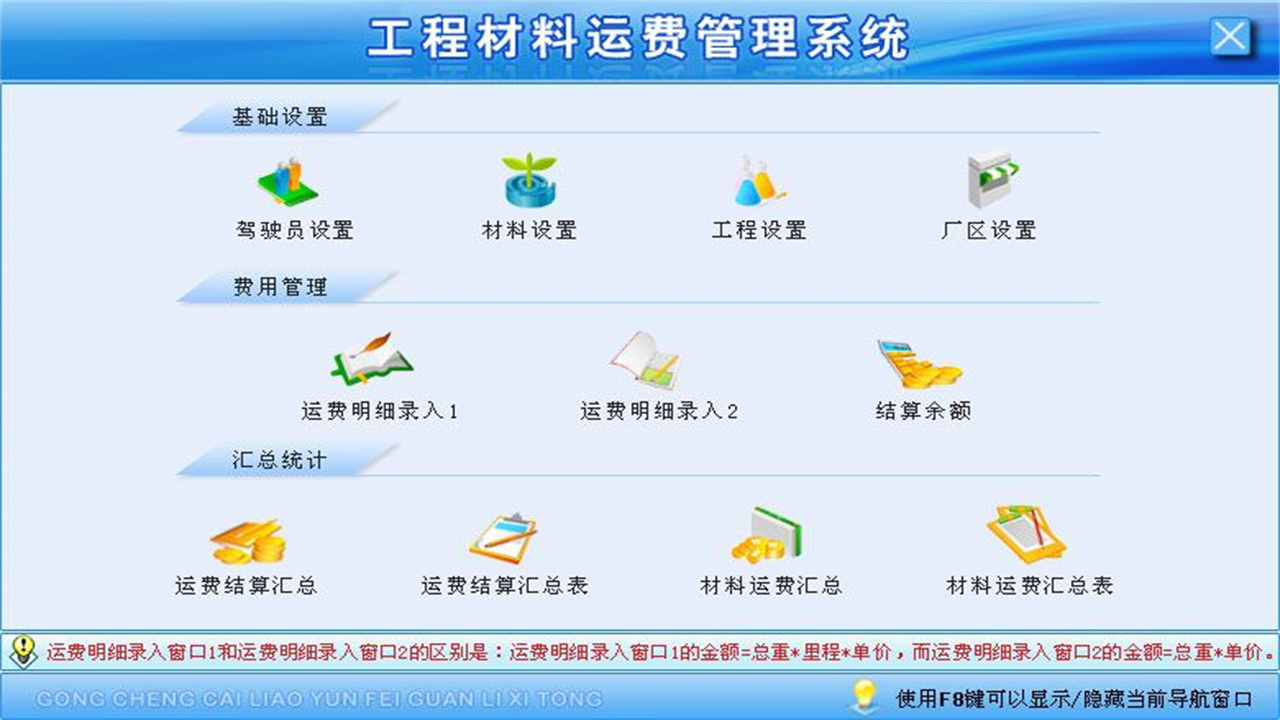 工程材料运费管理系统

基础设置

驾驶员设置
材料设置
工程设置
厂区设置

费用管理

运费明细录入1
运费明细录入2
结算余额

汇总统计

运费结算汇总
运费结算汇总表
材料运费汇总
材料运费汇总表

运费明细录入窗口1和运费明细录入窗口2的区别是：运费明细录入窗口1的金额=总重*里程*单价，而运费明细录入窗口2的金额=总重*单价。

GONG CHENG CAI LIAO YUN FEI GUAN LI XI TONG

使用F8键可以显示/隐藏当前导航窗口